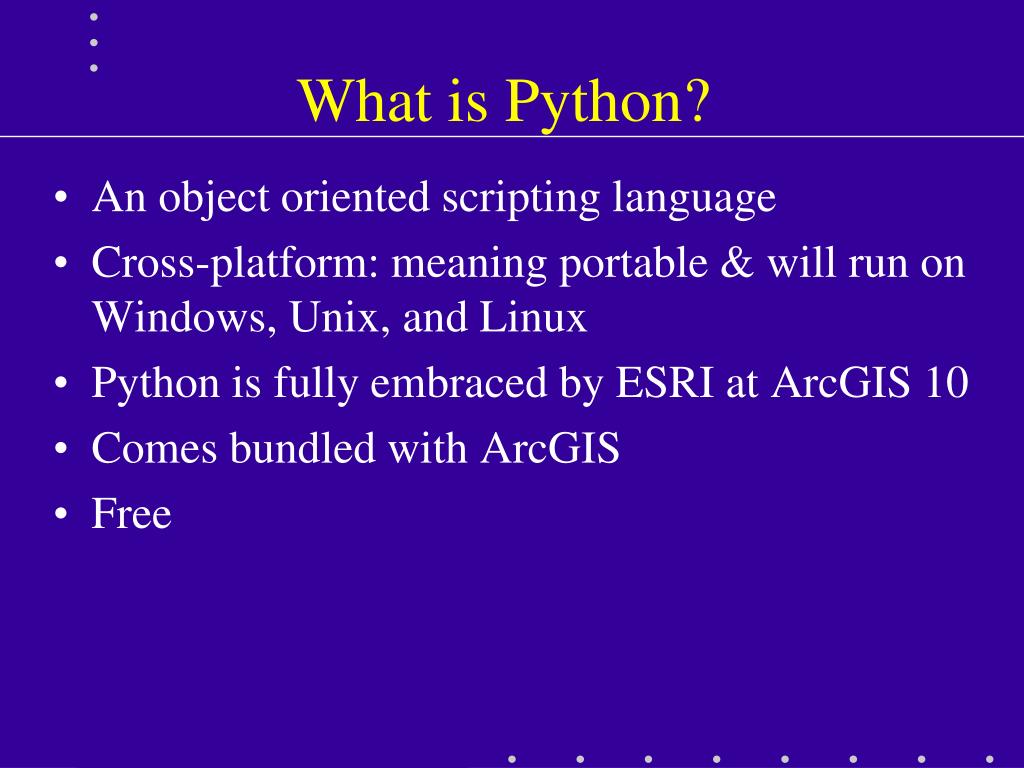 What is Python?

• An object oriented scripting language
• Cross-platform: meaning portable & will run on Windows, Unix, and Linux
• Python is fully embraced by ESRI at ArcGIS 10
• Comes bundled with ArcGIS
• Free